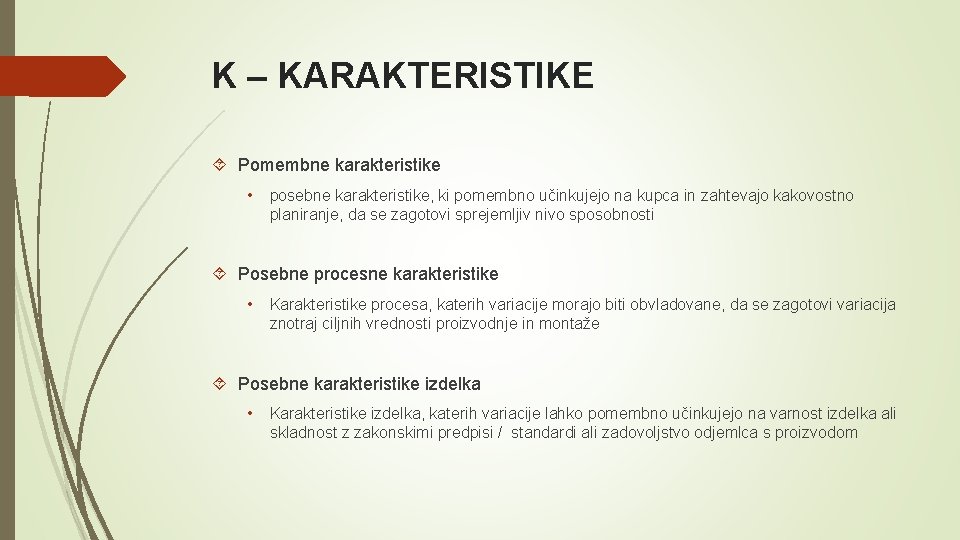 K – KARAKTERISTIKE

Pomembne karakteristike

• posebne karakteristike, ki pomembno učinkujejo na kupca in zahtevajo kakovostno planiranje, da se zagotovi sprejemljiv nivo sposobnosti

Posebne procesne karakteristike

• Karakteristike procesa, katerih variacije morajo biti obvladovane, da se zagotovi variacija znotraj ciljnih vrednosti proizvodnje in montaže

Posebne karakteristike izdelka

• Karakteristike izdelka, katerih variacije lahko pomembno učinkujejo na varnost izdelka ali skladnost z zakonskimi predpisi / standardi ali zadovoljstvo odjemlca s proizvodom